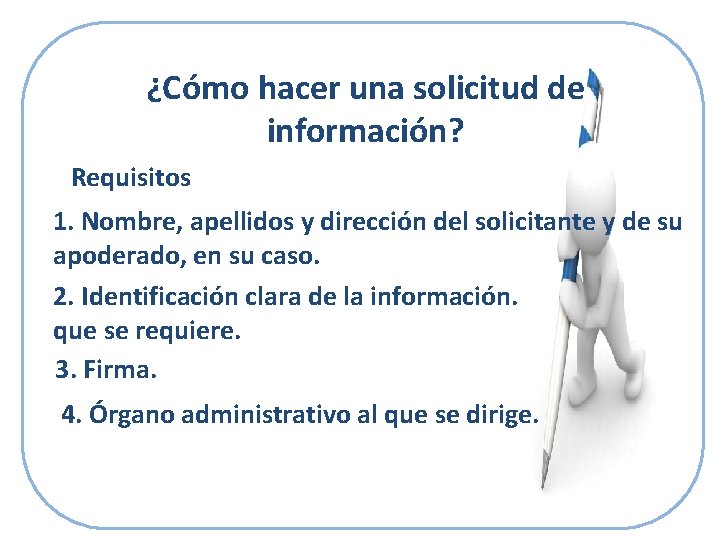 ¿Cómo hacer una solicitud de información?

Requisitos

1. Nombre, apellidos y dirección del solicitante y de su apoderado, en su caso.

2. Identificación clara de la información. que se requiere.

3. Firma.

4. Órgano administrativo al que se dirige.